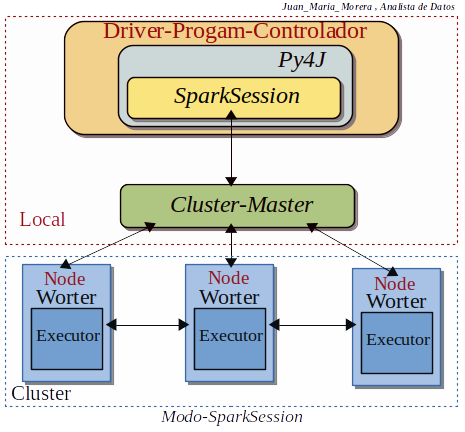 Juan_Maria_Morera , Analista de Datos

Driver-Progam-Controlador

Py4J

SparkSession

Cluster-Master

Local

Node
Worter

Executor

Node
Worter

Executor

Node
Worter

Executor

Cluster

Modo-SparkSession